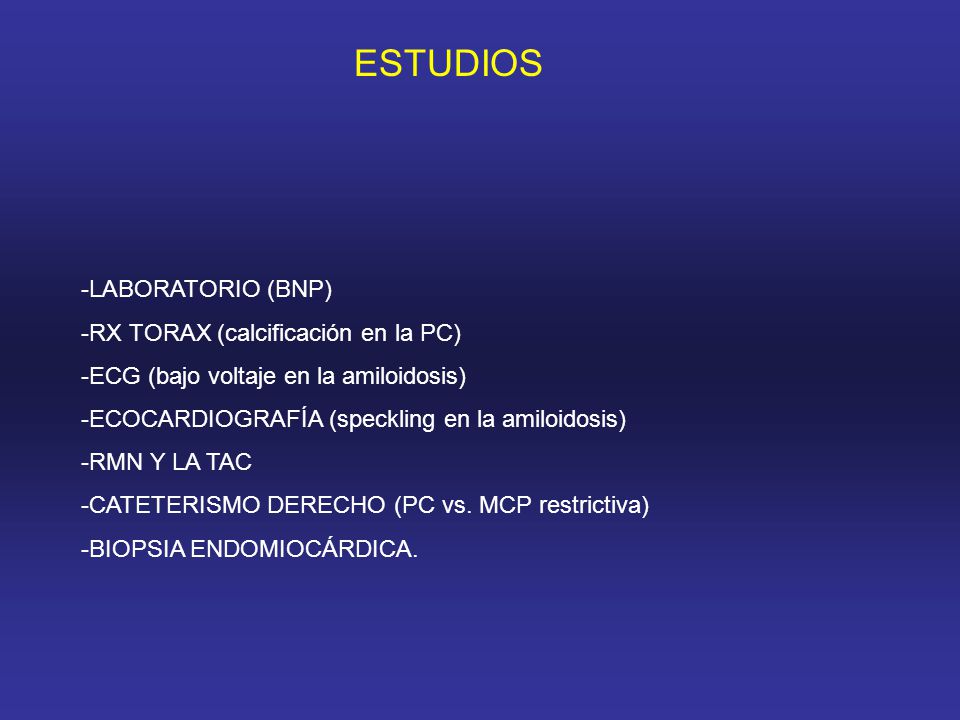 ESTUDIOS

-LABORATORIO (BNP)

-RX TORAX (calcificación en la PC)

-ECG (bajo voltaje en la amiloidosis)

-ECOCARDIOGRAFÍA (speckling en la amiloidosis)

-RMN Y LA TAC

-CATETERISMO DERECHO (PC vs. MCP restrictiva)

-BIOPSIA ENDOMIOCÁRDICA.